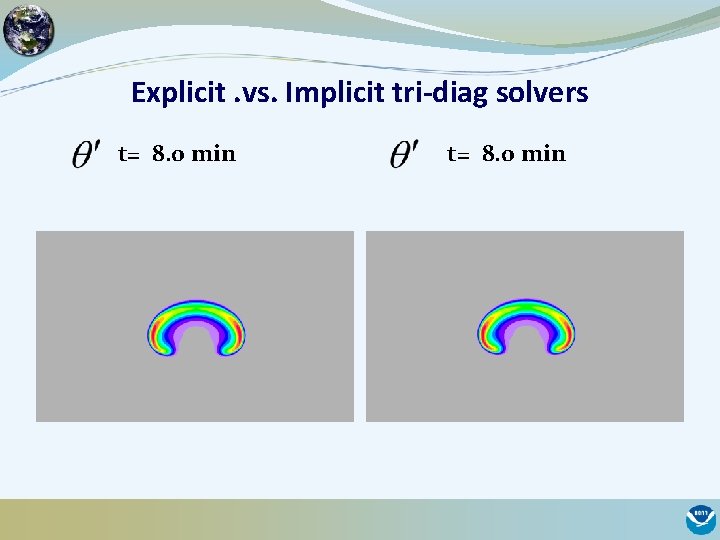 Explicit .vs. Implicit tri-diag solvers

$\theta'$ t= 8.0 min

$\theta'$ t= 8.0 min